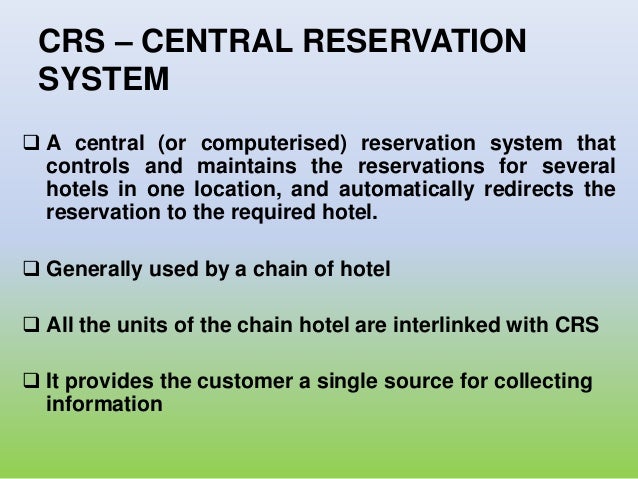 CRS – CENTRAL RESERVATION SYSTEM

❑ A central (or computerised) reservation system that controls and maintains the reservations for several hotels in one location, and automatically redirects the reservation to the required hotel.

❑ Generally used by a chain of hotel

❑ All the units of the chain hotel are interlinked with CRS

❑ It provides the customer a single source for collecting information